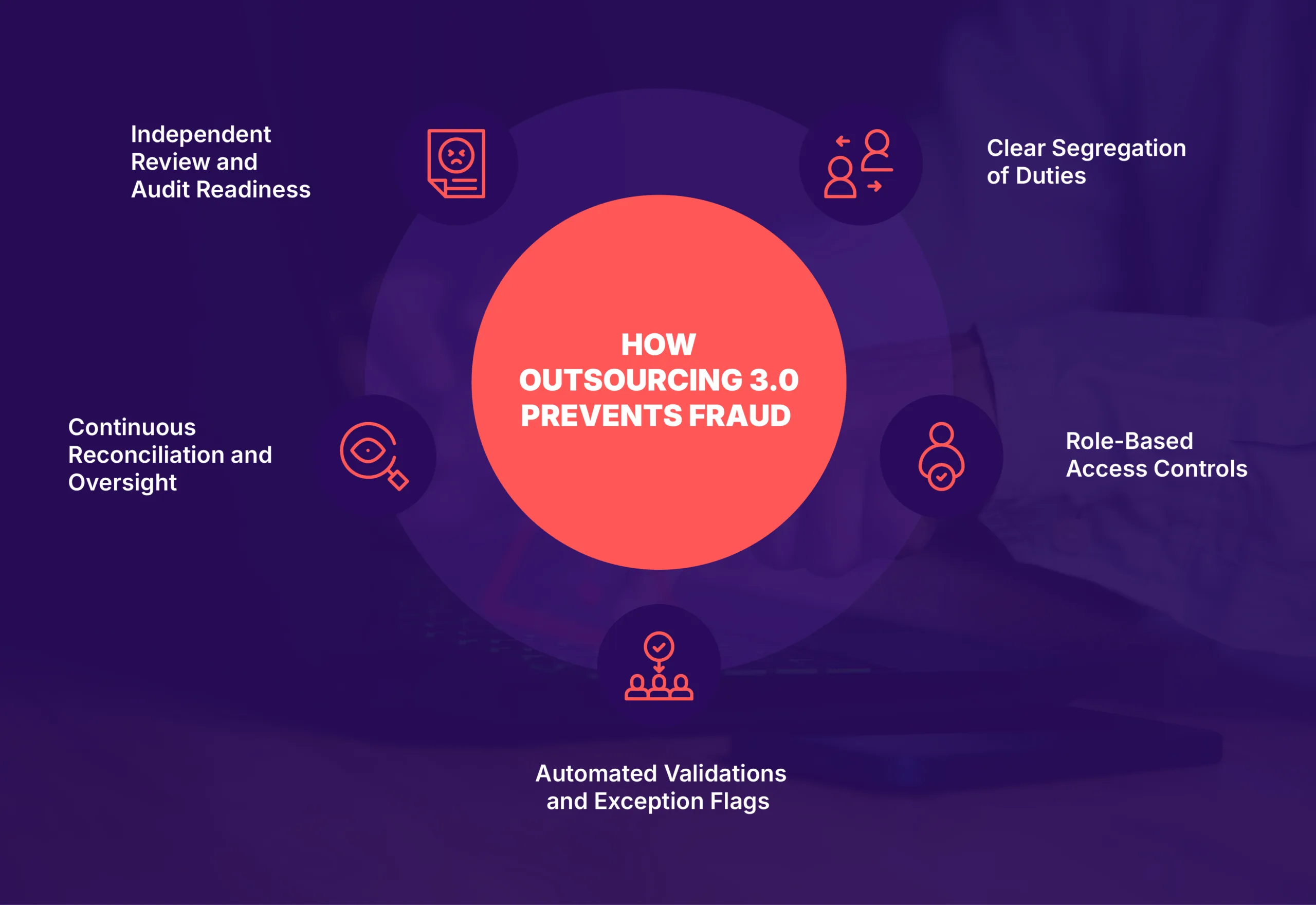 HOW OUTSOURCING 3.0 PREVENTS FRAUD

Independent Review and Audit Readiness

Clear Segregation of Duties

Continuous Reconciliation and Oversight

Role-Based Access Controls

Automated Validations and Exception Flags